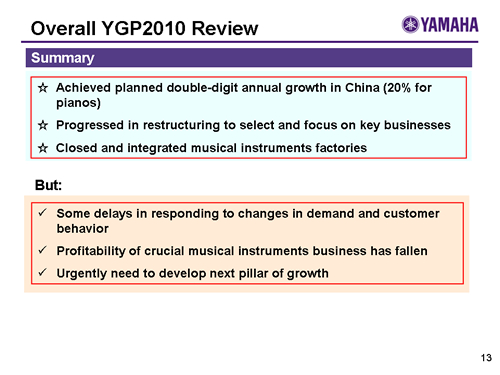 Overall YGP2010 Review

YAMAHA

Summary

☆ Achieved planned double-digit annual growth in China (20% for pianos)

☆ Progressed in restructuring to select and focus on key businesses

☆ Closed and integrated musical instruments factories

But:

✓ Some delays in responding to changes in demand and customer behavior

✓ Profitability of crucial musical instruments business has fallen

✓ Urgently need to develop next pillar of growth

13